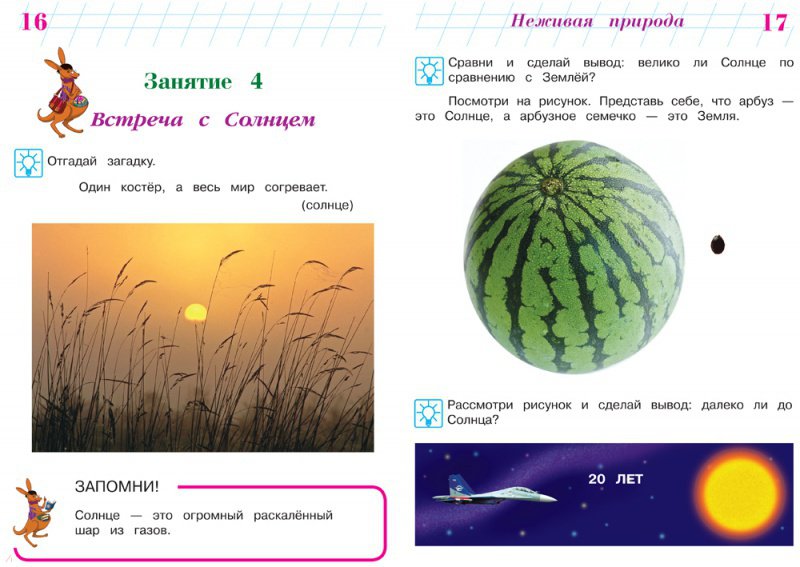 16

Занятие 4

Встреча с Солнцем

Отгадай загадку.

Один костёр, а весь мир согревает.
(солнце)

ЗАПОМНИ!

Солнце — это огромный раскалённый шар из газов.

Неживая природа 17

Сравни и сделай вывод: велико ли Солнце по сравнению с Землёй?

Посмотри на рисунок. Представь себе, что арбуз — это Солнце, а арбузное семечко — это Земля.

Рассмотри рисунок и сделай вывод: далеко ли до Солнца?

20 ЛЕТ